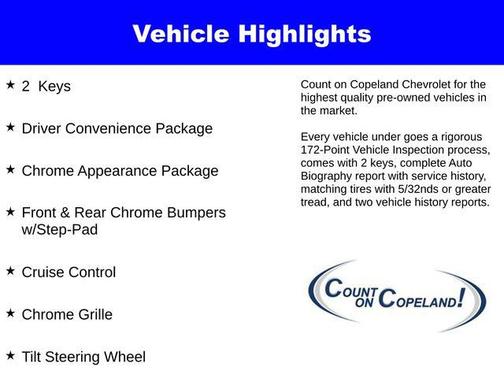 Vehicle Highlights

★ 2 Keys

★ Driver Convenience Package

★ Chrome Appearance Package

★ Front & Rear Chrome Bumpers w/Step-Pad

★ Cruise Control

★ Chrome Grille

★ Tilt Steering Wheel

Count on Copeland Chevrolet for the highest quality pre-owned vehicles in the market.

Every vehicle under goes a rigorous 172-Point Vehicle Inspection process, comes with 2 keys, complete Auto Biography report with service history, matching tires with 5/32nds or greater tread, and two vehicle history reports.

COUNT ON COPELAND!